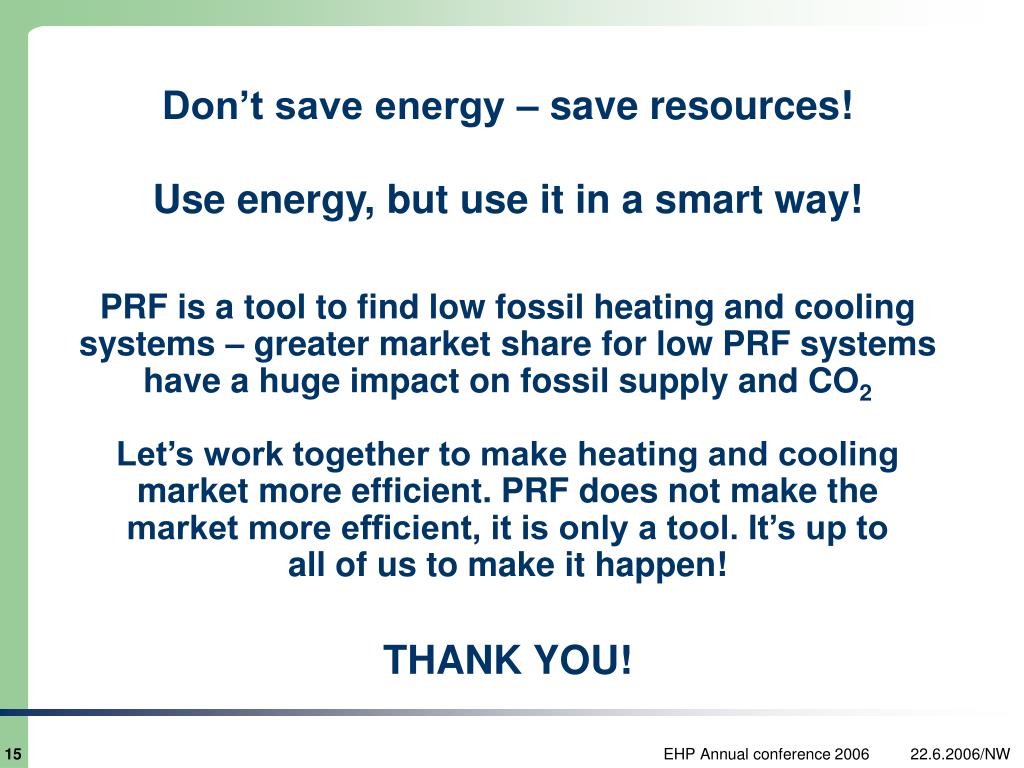 Don’t save energy – save resources!

Use energy, but use it in a smart way!

PRF is a tool to find low fossil heating and cooling systems – greater market share for low PRF systems have a huge impact on fossil supply and $CO_2$

Let’s work together to make heating and cooling market more efficient. PRF does not make the market more efficient, it is only a tool. It’s up to all of us to make it happen!

THANK YOU!

15

EHP Annual conference 2006 22.6.2006/NW